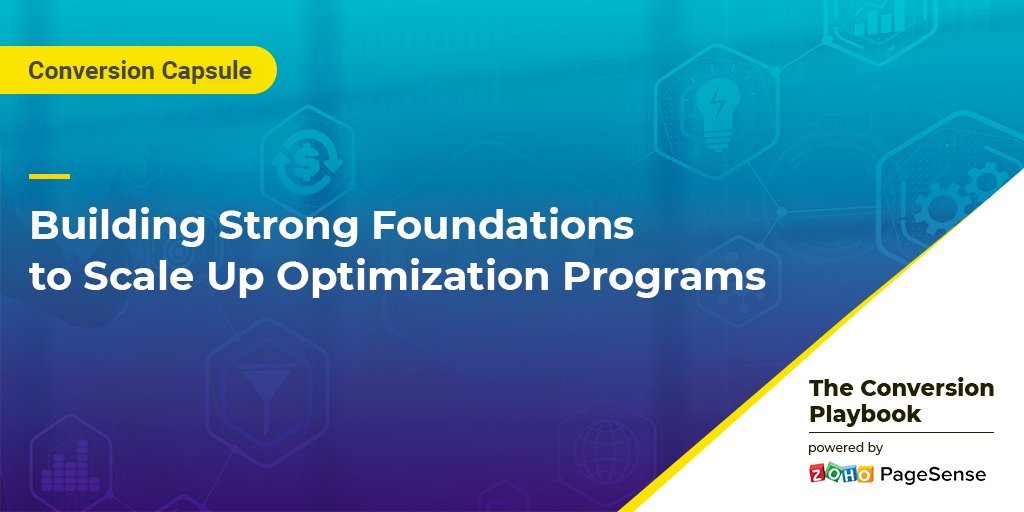 Conversion Capsule

Building Strong Foundations to Scale Up Optimization Programs

The Conversion Playbook

powered by

ZOHO PageSense